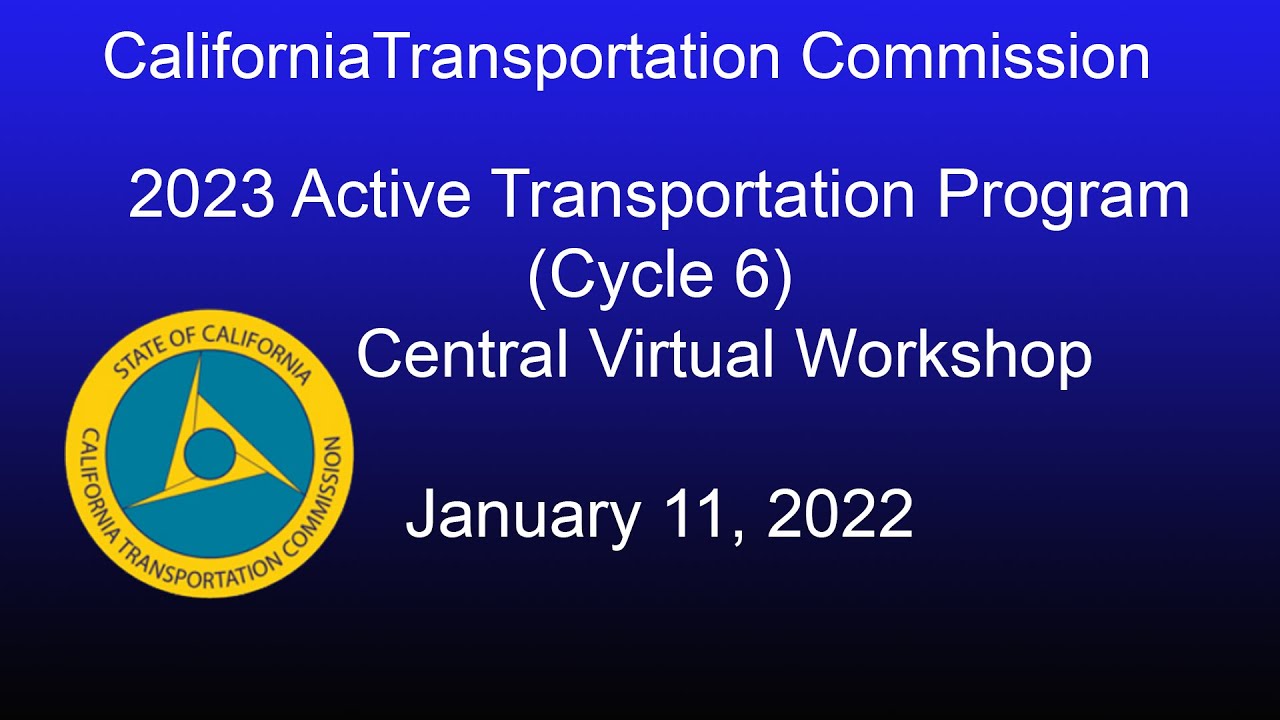 CaliforniaTransportation Commission

2023 Active Transportation Program (Cycle 6) Central Virtual Workshop

STATE OF CALIFORNIA
CALIFORNIA TRANSPORTATION COMMISSION

January 11, 2022